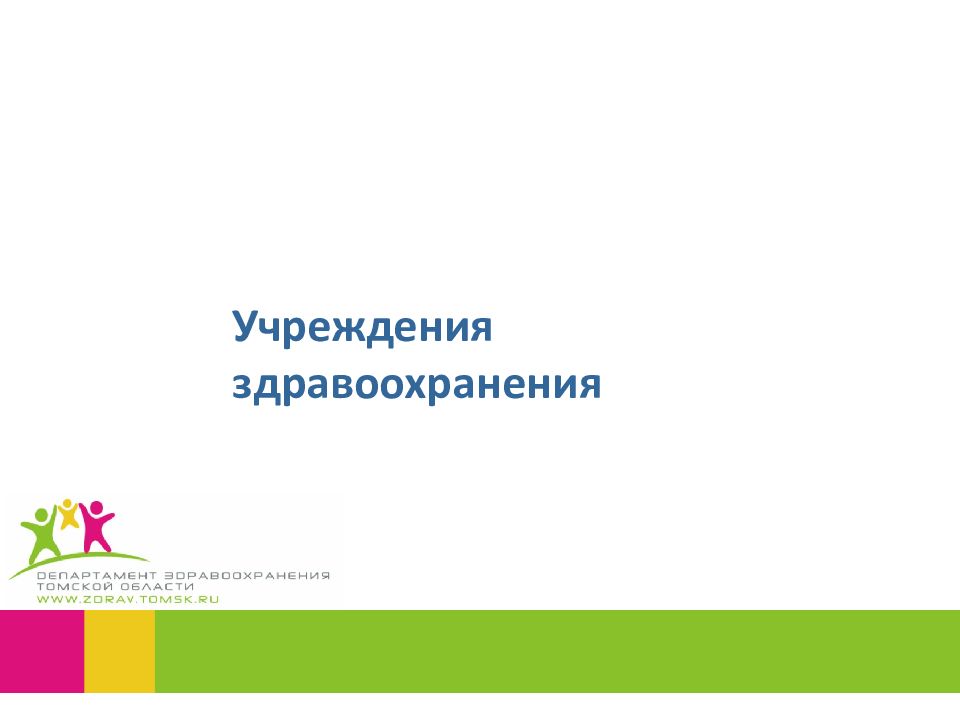 Учреждения здравоохранения

ДЕПАРТАМЕНТ ЗДРАВООХРАНЕНИЯ
ТОМСКОЙ ОБЛАСТИ
WWW.ZDRAV.TOMSK.RU